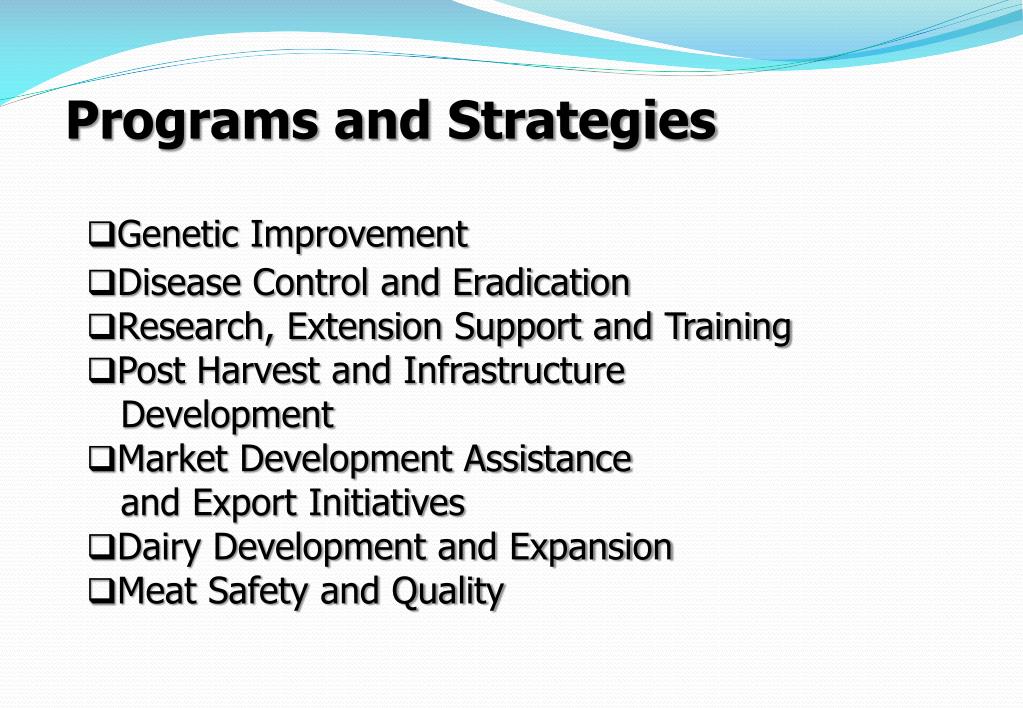 Programs and Strategies

❑Genetic Improvement
❑Disease Control and Eradication
❑Research, Extension Support and Training
❑Post Harvest and Infrastructure Development
❑Market Development Assistance and Export Initiatives
❑Dairy Development and Expansion
❑Meat Safety and Quality